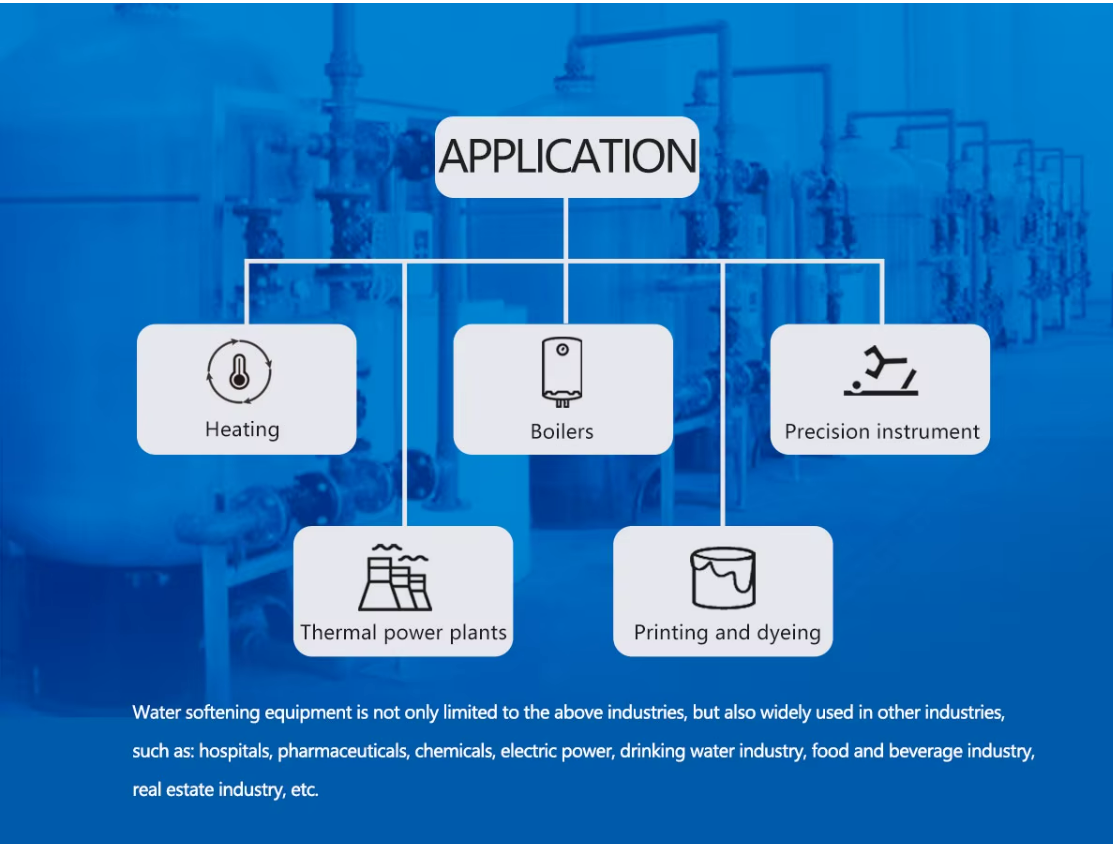 APPLICATION

Heating

Boilers

Precision instrument

Thermal power plants

Printing and dyeing

Water softening equipment is not only limited to the above industries, but also widely used in other industries, such as: hospitals, pharmaceuticals, chemicals, electric power, drinking water industry, food and beverage industry, real estate industry, etc.